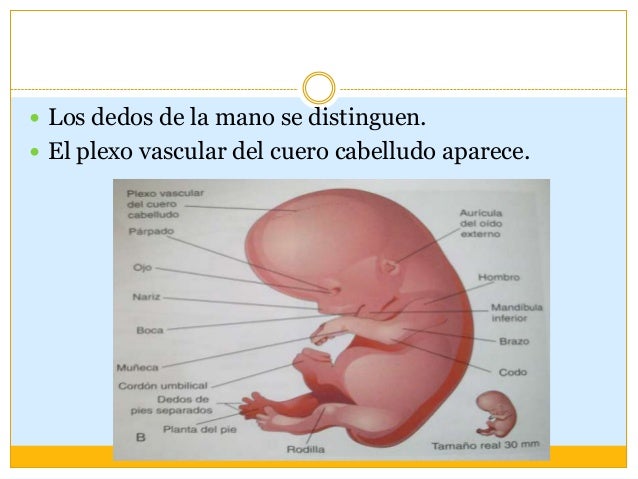 • Los dedos de la mano se distinguen.
• El plexo vascular del cuero cabelludo aparece.

Plexo vascular del cuero cabelludo

Párpado

Ojo

Nariz

Boca

Muñeca

Cordón umbilical

Dedos de pies separados

Planta del pie

B

Rodilla

Aurícula del oído externo

Hombro

Mandíbula inferior

Brazo

Codo

Tamaño real 30 mm